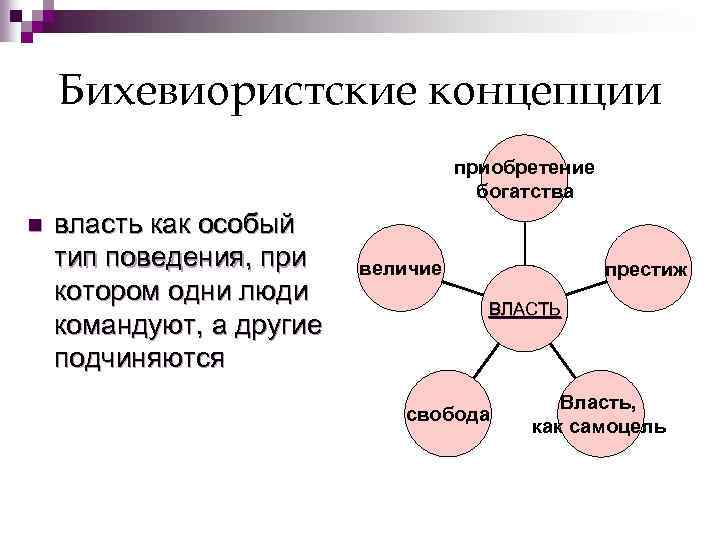 Бихевиористские концепции

власть как особый тип поведения, при котором одни люди командуют, а другие подчиняются

приобретение богатства

величие

престиж

ВЛАСТЬ

свобода

Власть, как самоцель